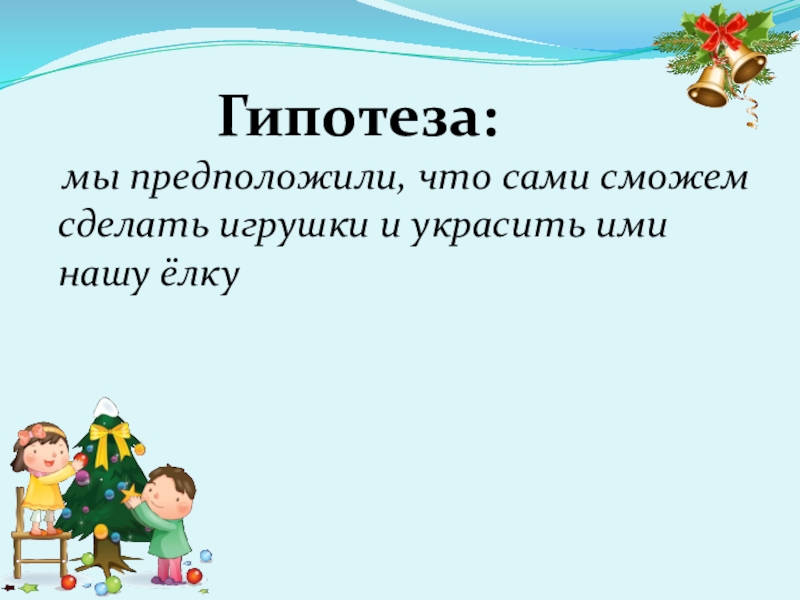 Гипотеза:

мы предположили, что сами сможем сделать игрушки и украсить ими нашу ёлку